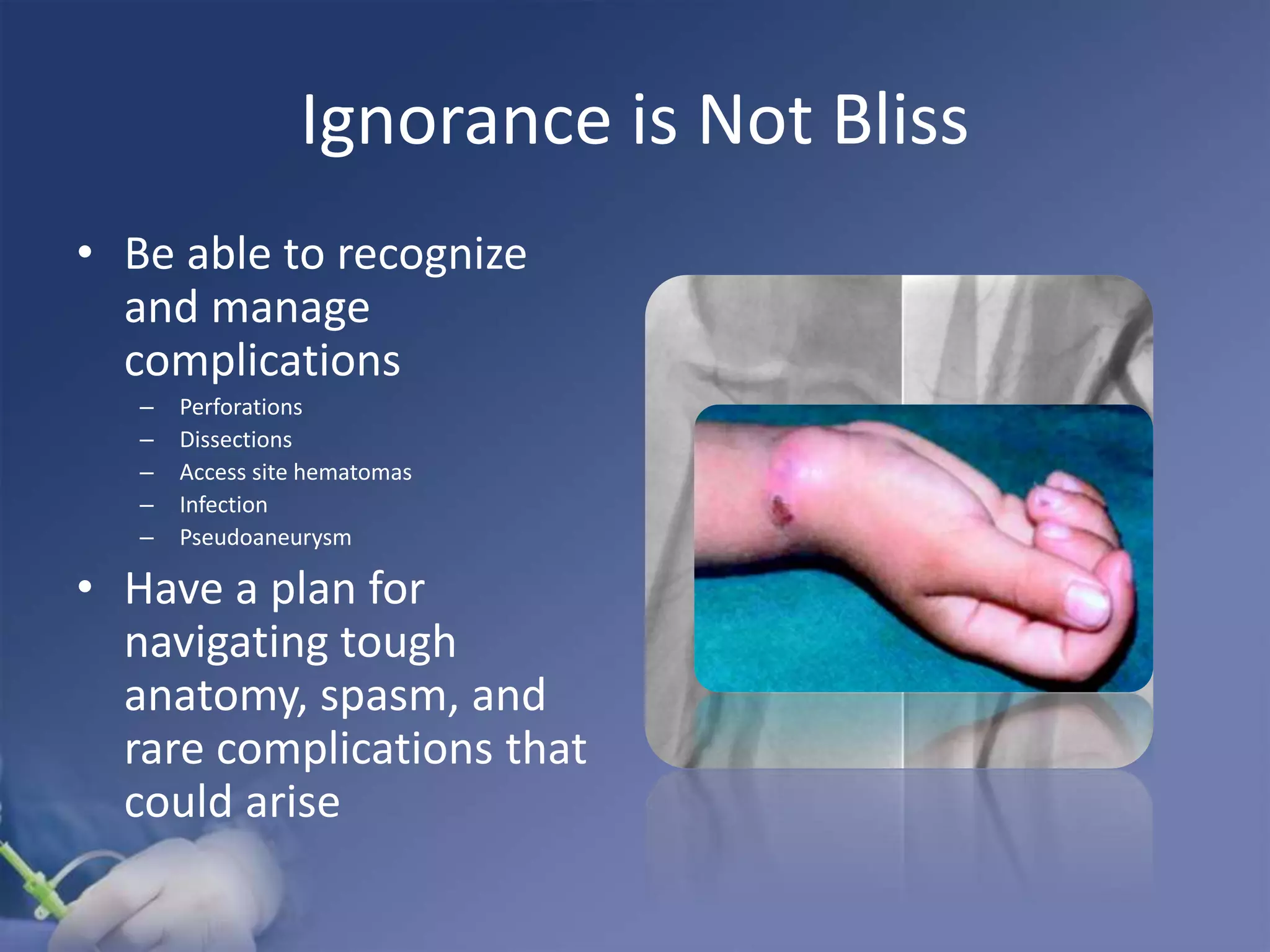 Ignorance is Not Bliss

• Be able to recognize and manage complications
– Perforations
– Dissections
– Access site hematomas
– Infection
– Pseudoaneurysm

• Have a plan for navigating tough anatomy, spasm, and rare complications that could arise